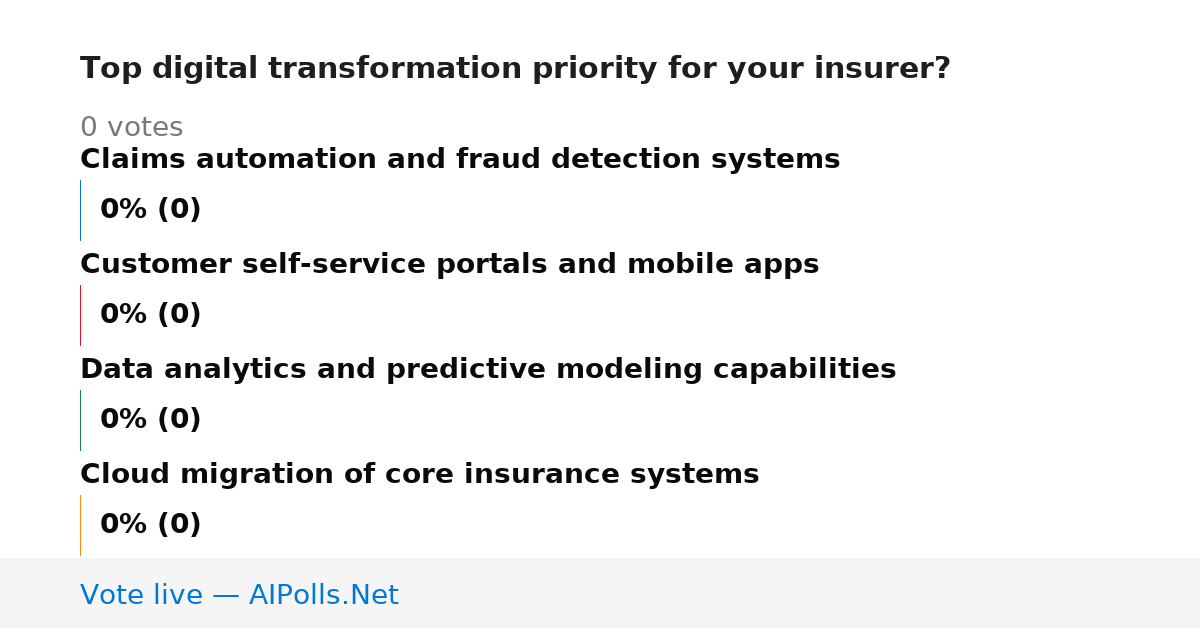 Top digital transformation priority for your insurer?

0 votes

Claims automation and fraud detection systems

0% (0)

Customer self-service portals and mobile apps

0% (0)

Data analytics and predictive modeling capabilities

0% (0)

Cloud migration of core insurance systems

0% (0)

Vote live — AIPolls.Net